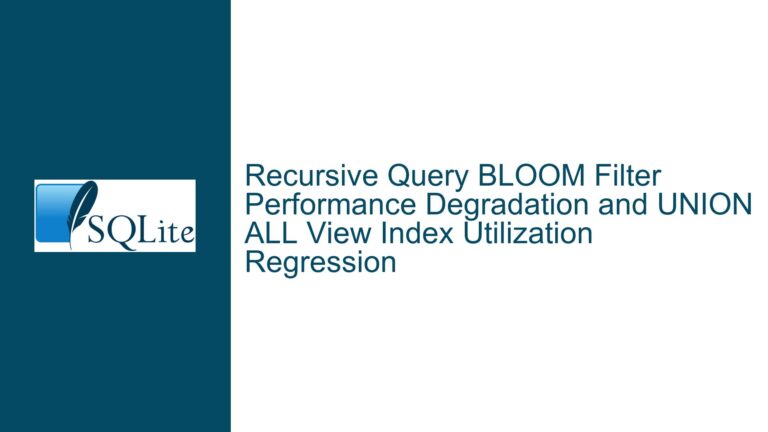 SQLite

Recursive Query BLOOM Filter Performance Degradation and UNION ALL View Index Utilization Regression